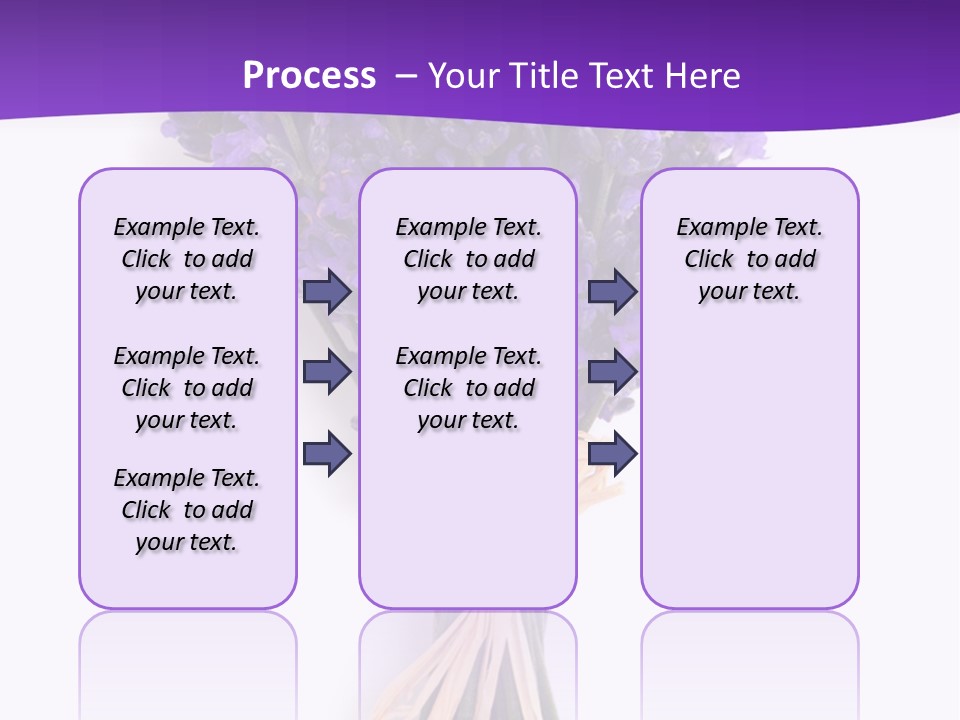 Process – Your Title Text Here

Example Text. Click to add your text.

Example Text. Click to add your text.

Example Text. Click to add your text.

Example Text. Click to add your text.

Example Text. Click to add your text.

Example Text. Click to add your text.